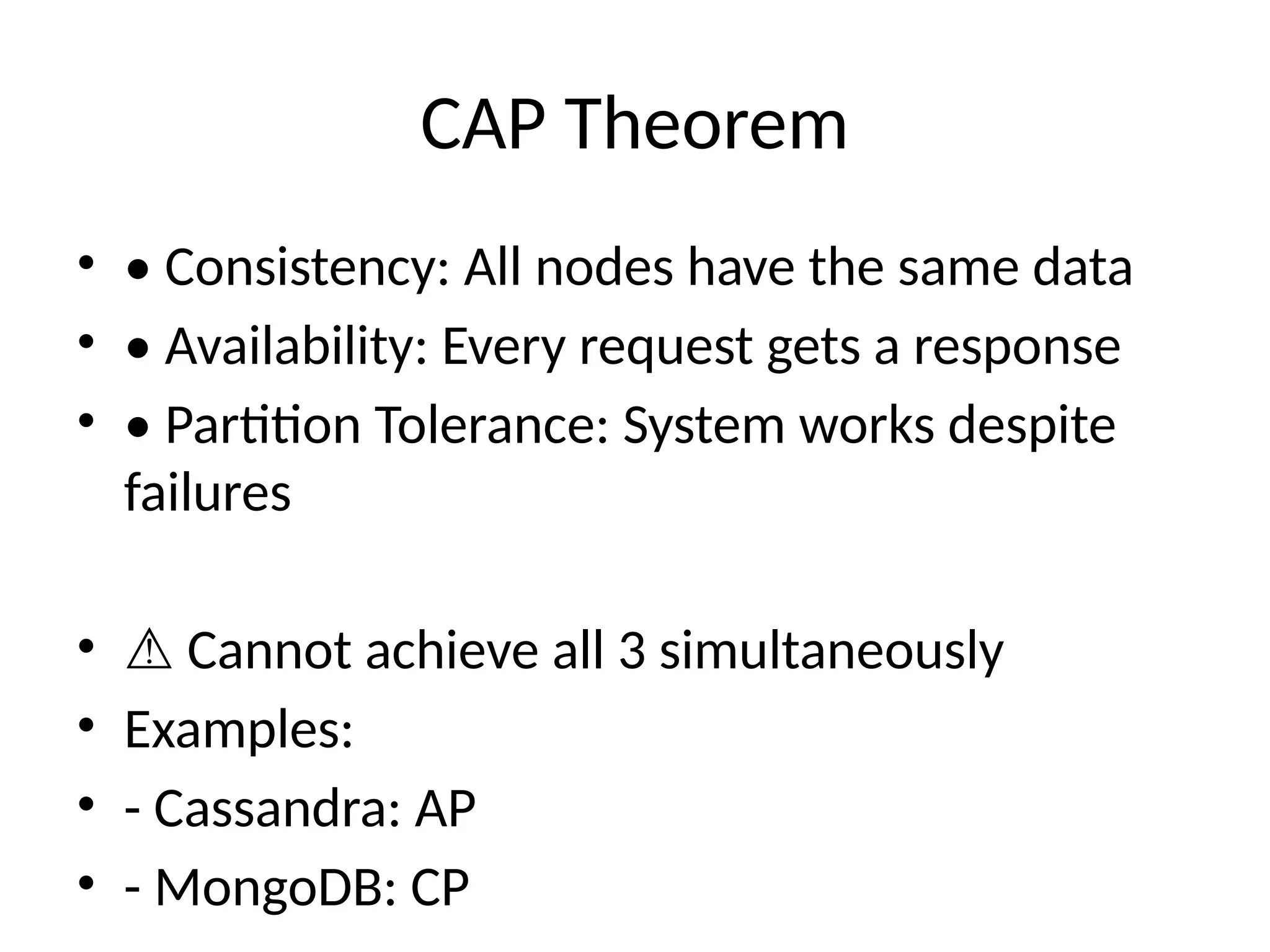 CAP Theorem

• • Consistency: All nodes have the same data
• • Availability: Every request gets a response
• • Partition Tolerance: System works despite failures

• ⚠ Cannot achieve all 3 simultaneously
• Examples:
• - Cassandra: AP
• - MongoDB: CP